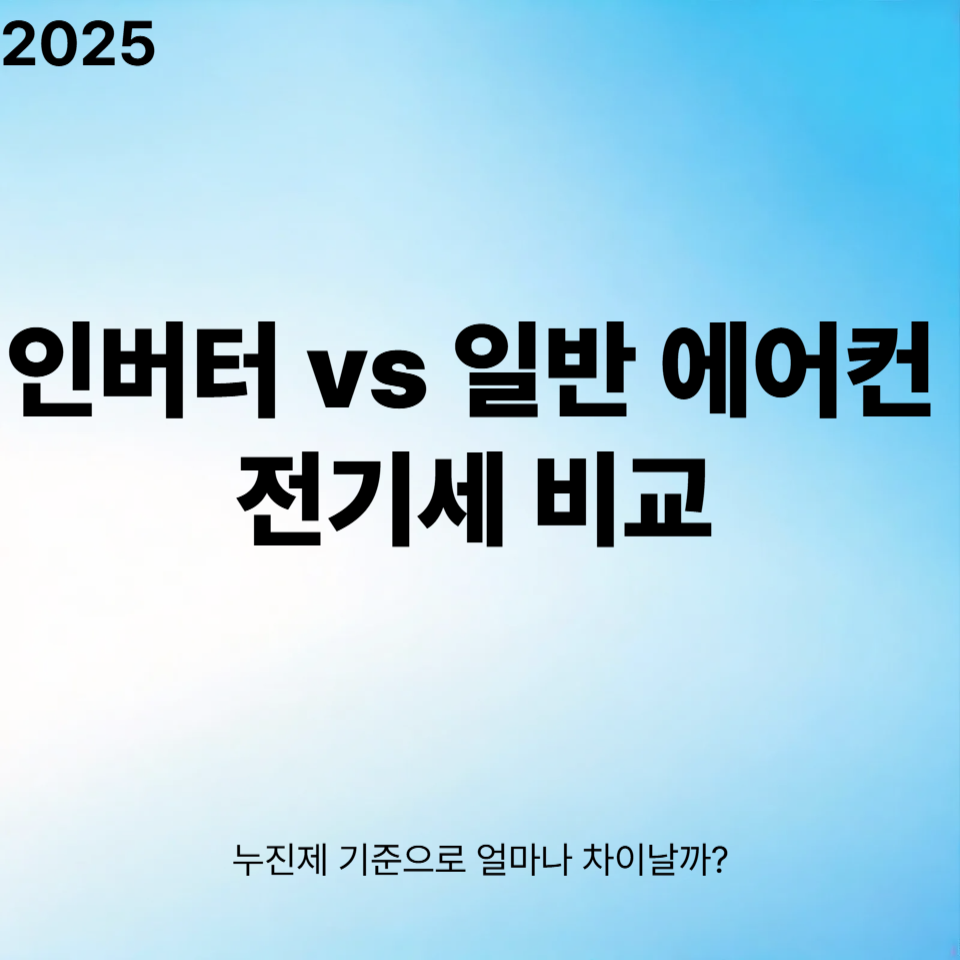 2025

인버터 vs 일반 에어컨 전기세 비교

누진제 기준으로 얼마나 차이날까?